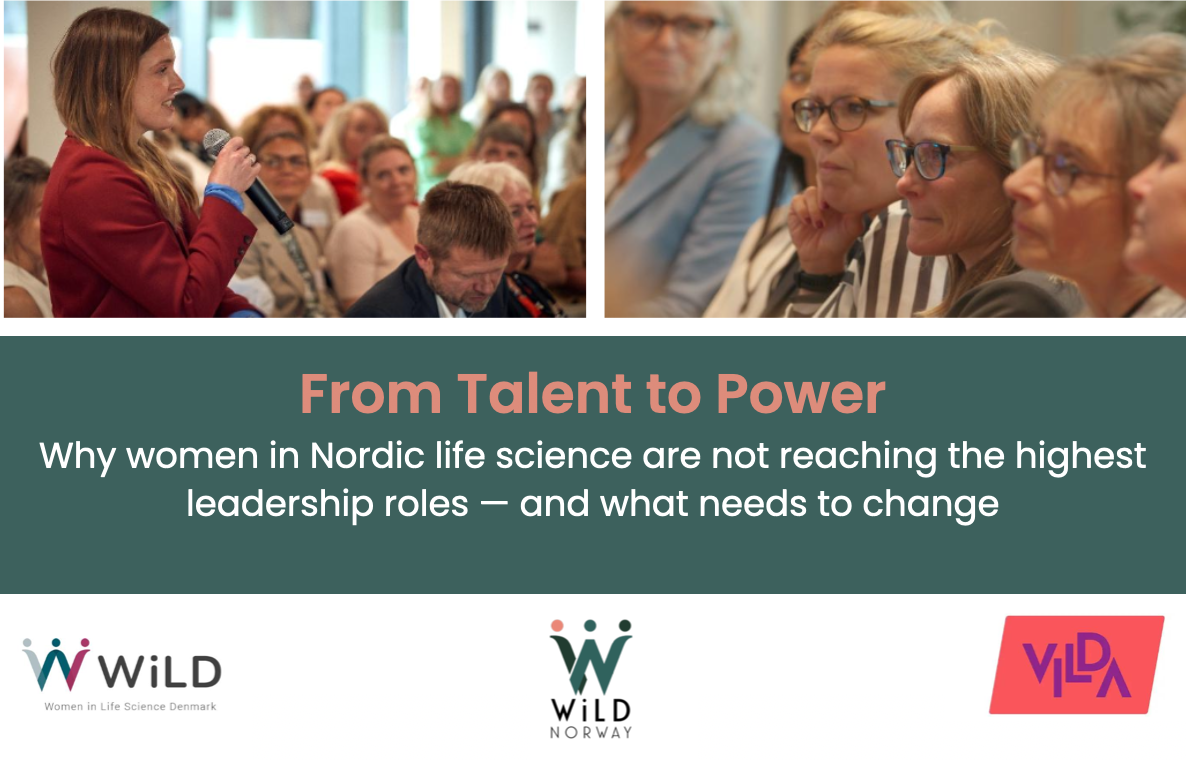 From Talent to Power

Why women in Nordic life science are not reaching the highest leadership roles — and what needs to change

WiLD
Women in Life Science Denmark

WiLD
NORWAY

VILDA